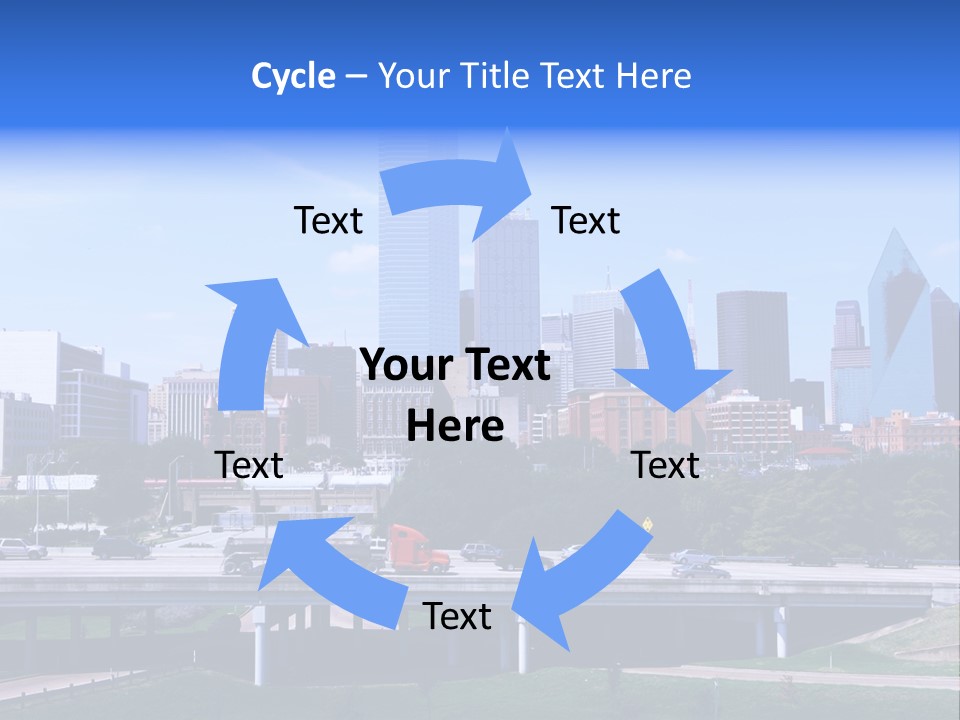 Cycle – Your Title Text Here

Text

Text

Your Text Here

Text

Text

Text